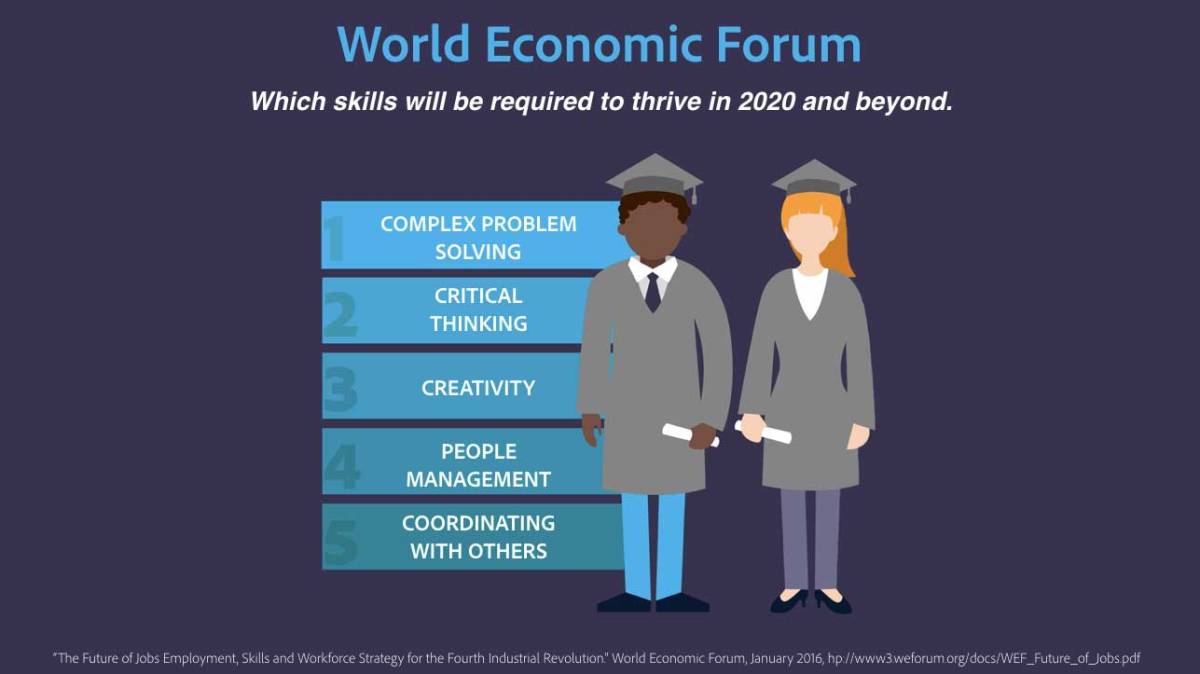 World Economic Forum

Which skills will be required to thrive in 2020 and beyond.

1 COMPLEX PROBLEM SOLVING

2 CRITICAL THINKING

3 CREATIVITY

4 PEOPLE MANAGEMENT

5 COORDINATING WITH OTHERS

"The Future of Jobs Employment, Skills and Workforce Strategy for the Fourth Industrial Revolution." World Economic Forum, January 2016, hp://www3.weforum.org/docs/WEF_Future_of_Jobs.pdf